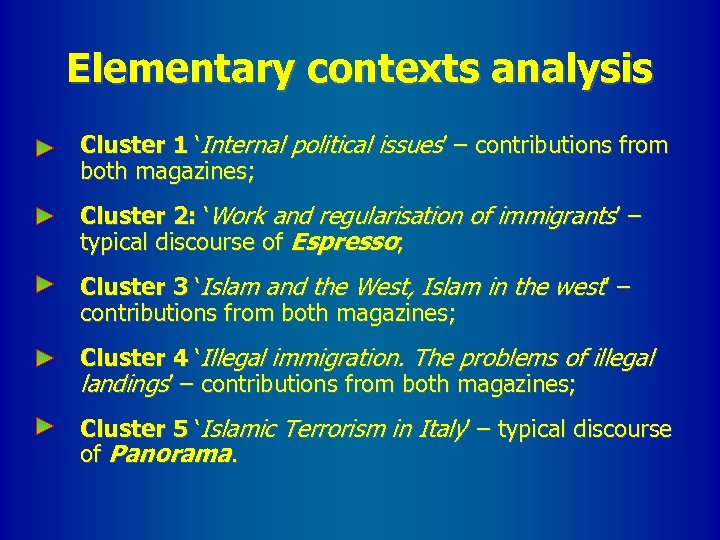 Elementary contexts analysis

Cluster 1 ‘Internal political issues’ – contributions from both magazines;

Cluster 2: ‘Work and regularisation of immigrants’ – typical discourse of Espresso;

Cluster 3 ‘Islam and the West, Islam in the west’ – contributions from both magazines;

Cluster 4 ‘Illegal immigration. The problems of illegal landings’ – contributions from both magazines;

Cluster 5 ‘Islamic Terrorism in Italy’ – typical discourse of Panorama.